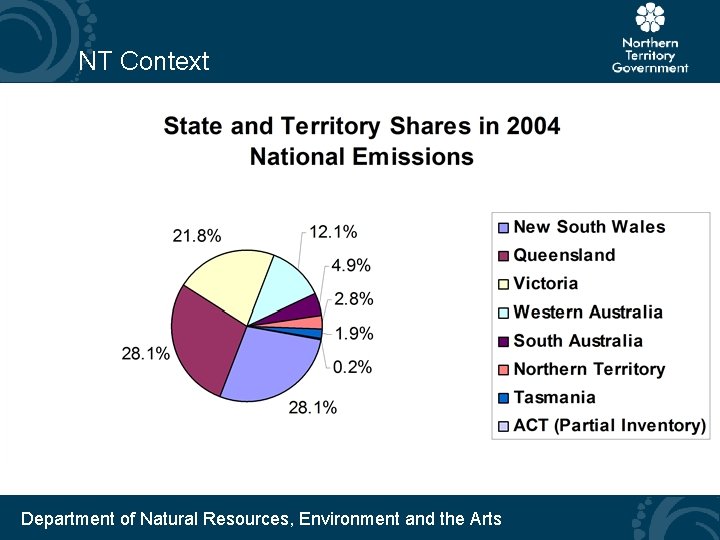 NT Context

Northern Territory Government

State and Territory Shares in 2004 National Emissions

21.8%
12.1%
4.9%
2.8%
1.9%
0.2%
28.1%
28.1%

New South Wales
Queensland
Victoria
Western Australia
South Australia
Northern Territory
Tasmania
ACT (Partial Inventory)

Department of Natural Resources, Environment and the Arts